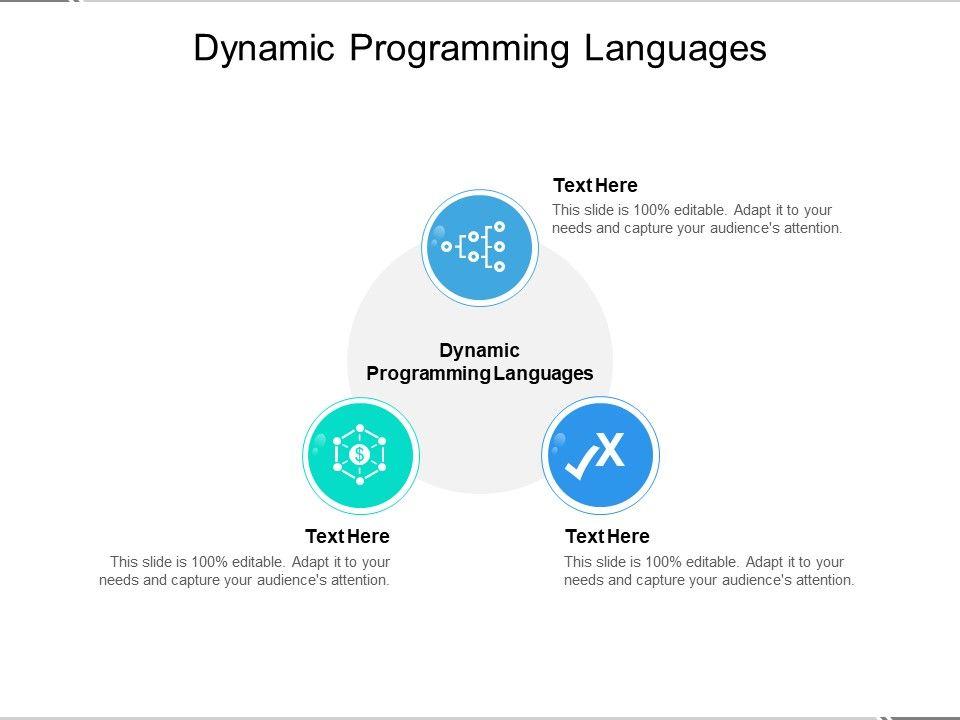 Dynamic Programming Languages

Text Here
This slide is 100% editable. Adapt it to your needs and capture your audience's attention.

Dynamic Programming Languages

Text Here
This slide is 100% editable. Adapt it to your needs and capture your audience's attention.

Text Here
This slide is 100% editable. Adapt it to your needs and capture your audience's attention.